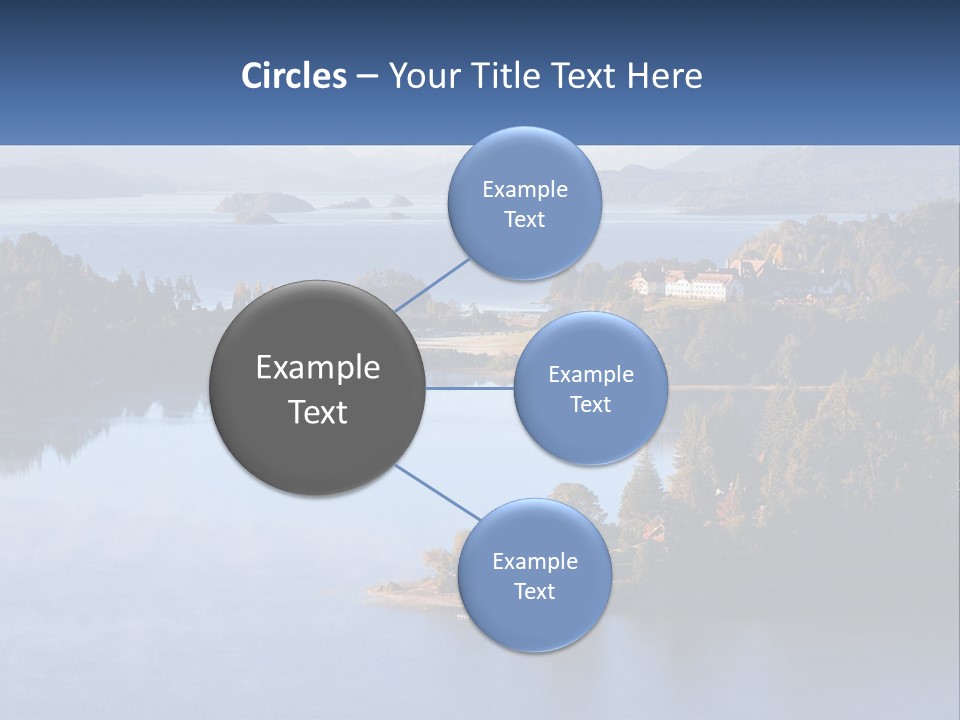 Circles – Your Title Text Here

Example Text

Example Text

Example Text

Example Text